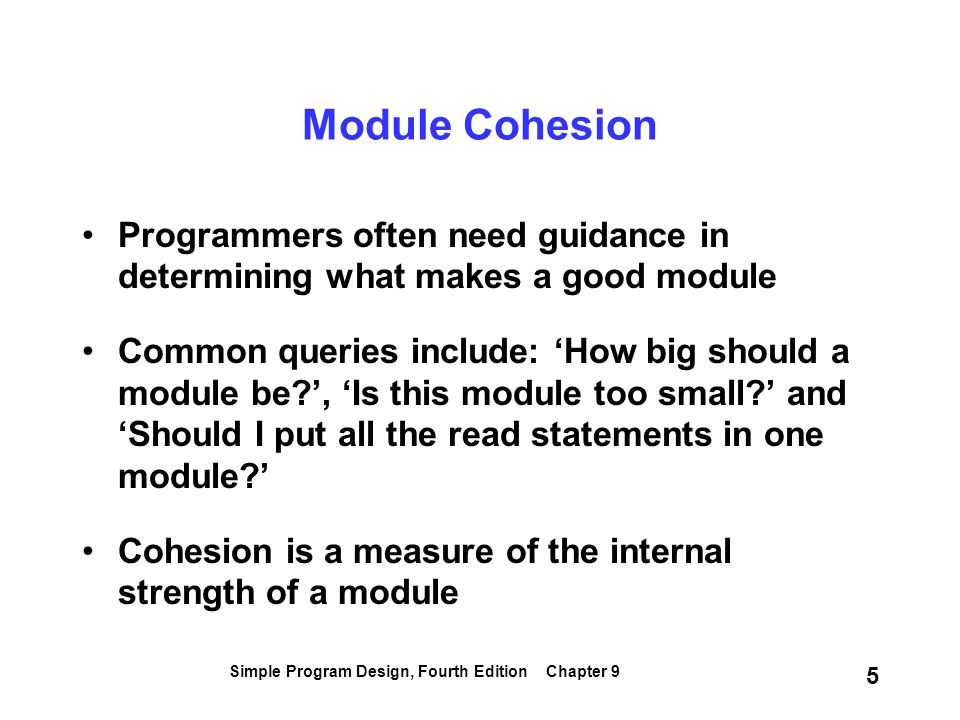 Module Cohesion

• Programmers often need guidance in determining what makes a good module

• Common queries include: ‘How big should a module be?’, ‘Is this module too small?’ and ‘Should I put all the read statements in one module?’

• Cohesion is a measure of the internal strength of a module

Simple Program Design, Fourth Edition Chapter 9

5